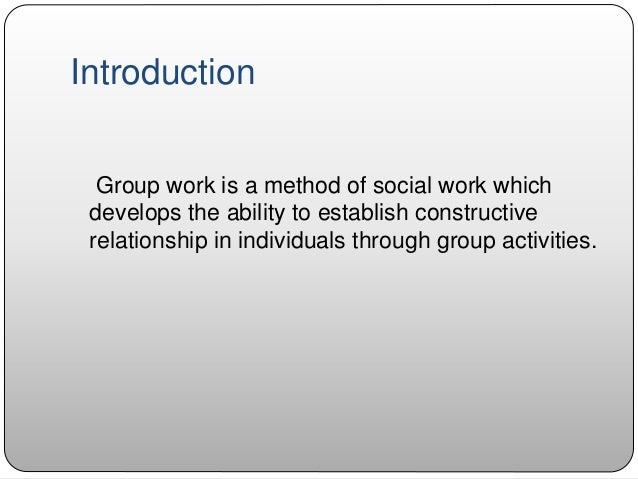 Introduction

Group work is a method of social work which develops the ability to establish constructive relationship in individuals through group activities.